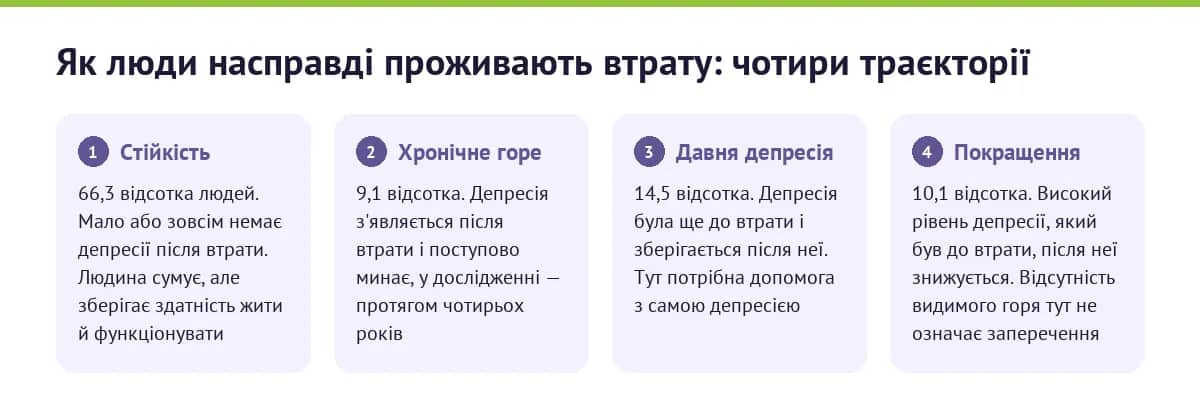 Як люди насправді проживають втрату: чотири траєкторії

1 Стійкість

66,3 відсотка людей. Мало або зовсім немає депресії після втрати. Людина сумує, але зберігає здатність жити й функціонувати

2 Хронічне горе

9,1 відсотка. Депресія з'являється після втрати і поступово минає, у дослідженні — протягом чотирьох років

3 Давня депресія

14,5 відсотка. Депресія була ще до втрати і зберігається після неї. Тут потрібна допомога з самою депресією

4 Покращення

10,1 відсотка. Високий рівень депресії, який був до втрати, після неї знижується. Відсутність видимого горя тут не означає заперечення